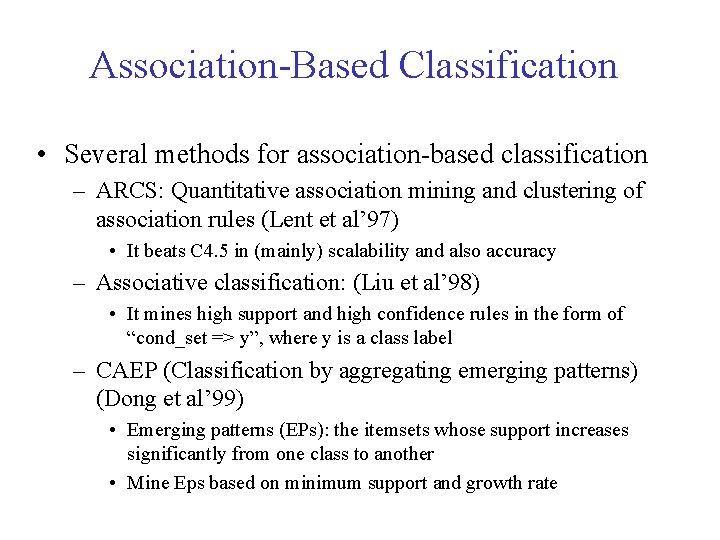 Association-Based Classification

• Several methods for association-based classification

– ARCS: Quantitative association mining and clustering of association rules (Lent et al'97)

• It beats C4.5 in (mainly) scalability and also accuracy

– Associative classification: (Liu et al'98)

• It mines high support and high confidence rules in the form of "cond_set => y", where y is a class label

– CAEP (Classification by aggregating emerging patterns) (Dong et al'99)

• Emerging patterns (EPs): the itemsets whose support increases significantly from one class to another

• Mine Eps based on minimum support and growth rate